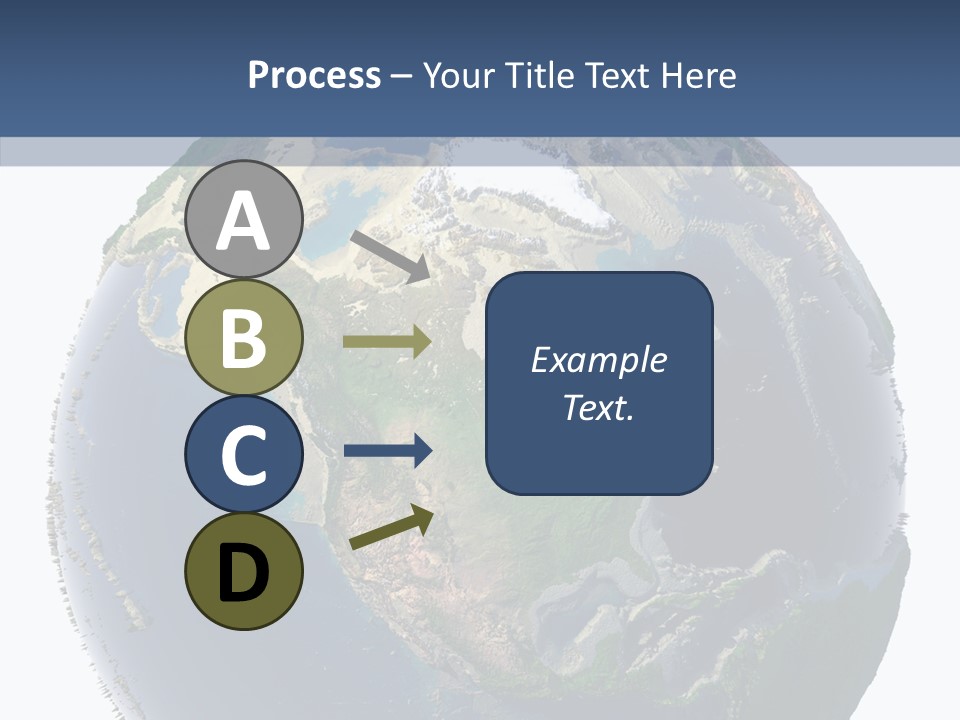 Process – Your Title Text Here

A

B

C

D

Example Text.